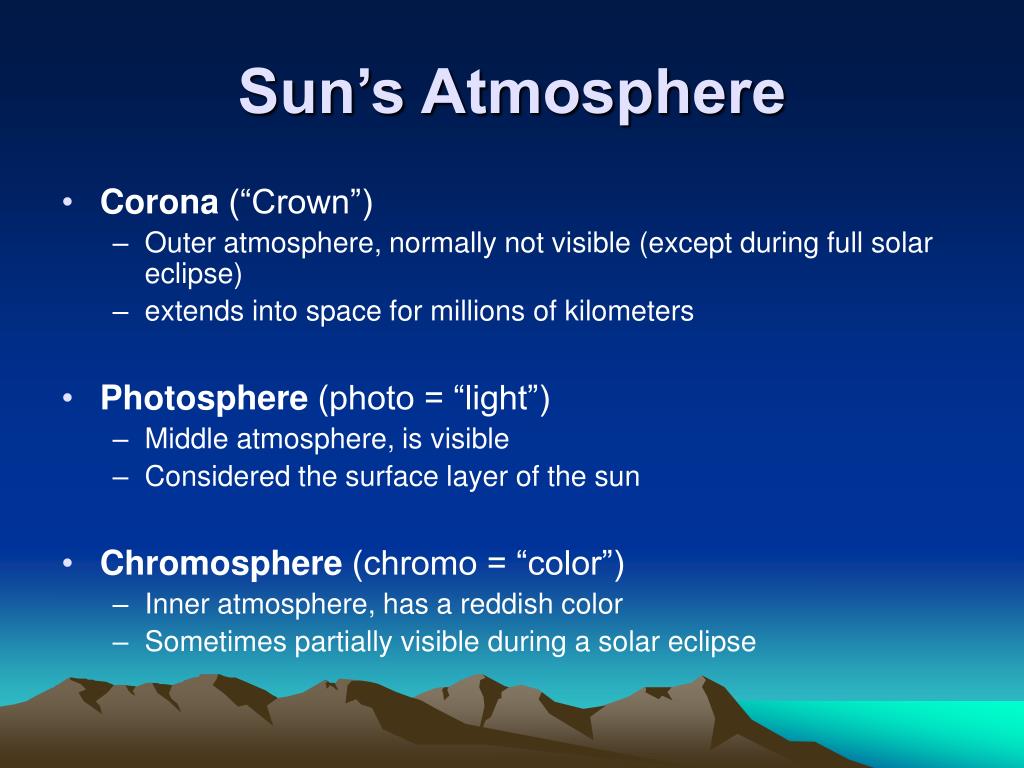 Sun’s Atmosphere

• Corona (“Crown”)
– Outer atmosphere, normally not visible (except during full solar eclipse)
– extends into space for millions of kilometers

• Photosphere (photo = “light”)
– Middle atmosphere, is visible
– Considered the surface layer of the sun

• Chromosphere (chromo = “color”)
– Inner atmosphere, has a reddish color
– Sometimes partially visible during a solar eclipse